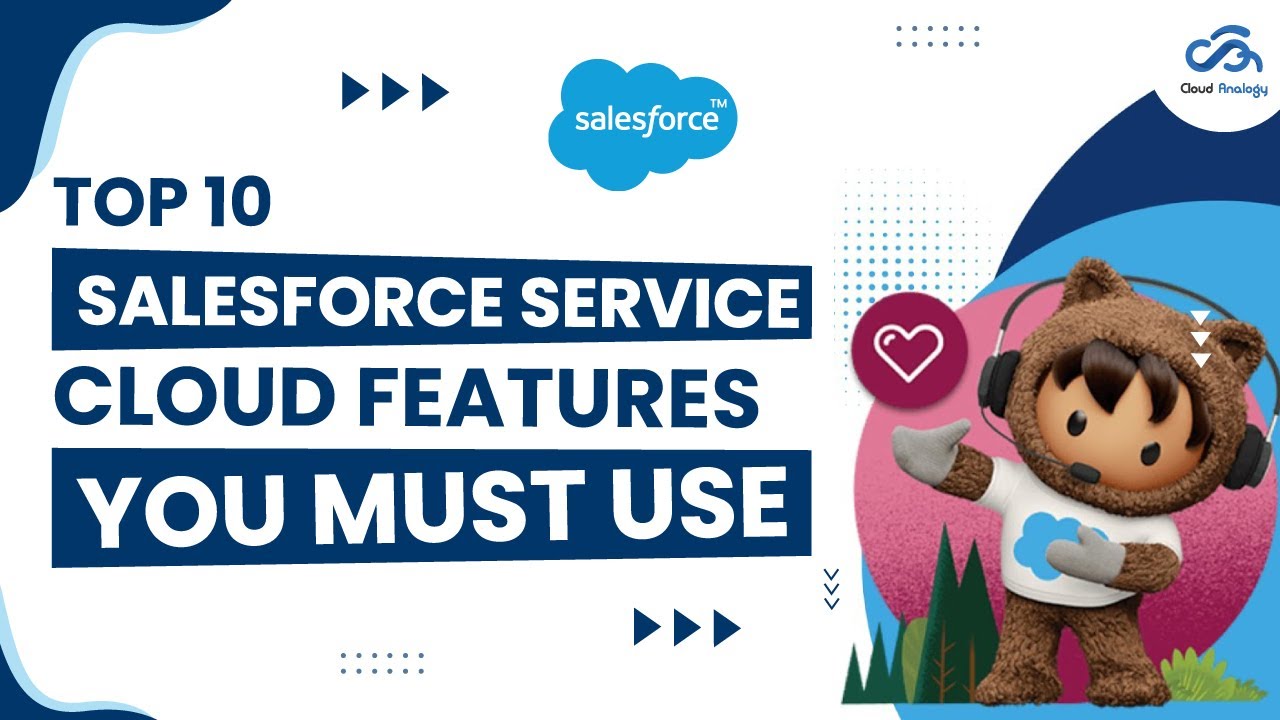 salesforce™

Cloud Analogy

TOP 10
SALESFORCE SERVICE
CLOUD FEATURES
YOU MUST USE